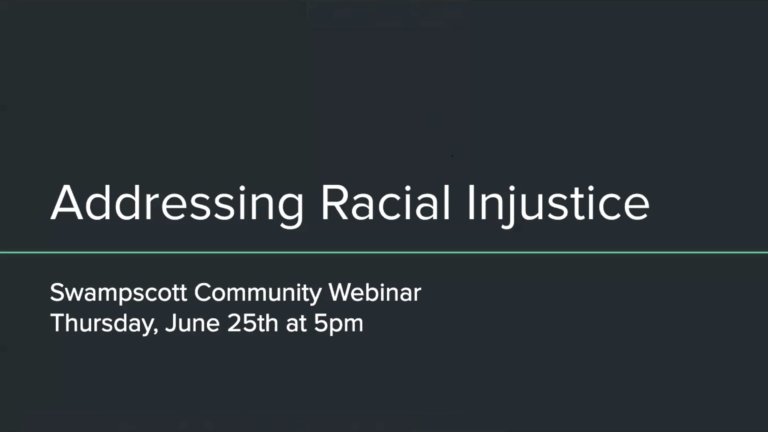 Addressing Racial Injustice

Swampscott Community Webinar
Thursday, June 25th at 5pm